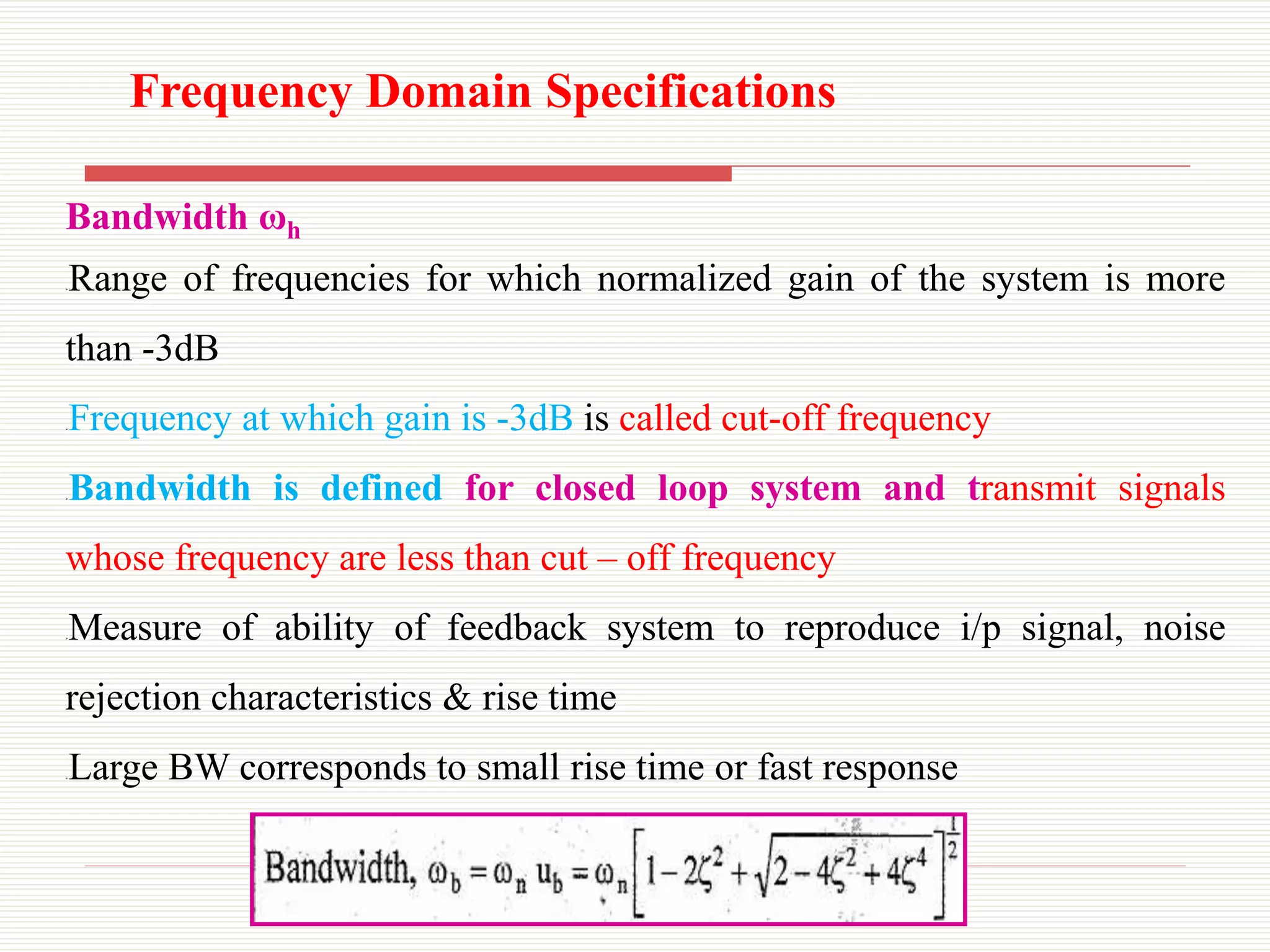 Frequency Domain Specifications

Bandwidth $\omega_h$

Range of frequencies for which normalized gain of the system is more than -3dB

Frequency at which gain is -3dB is called cut-off frequency

Bandwidth is defined for closed loop system and transmit signals whose frequency are less than cut – off frequency

Measure of ability of feedback system to reproduce i/p signal, noise rejection characteristics & rise time

Large BW corresponds to small rise time or fast response

Bandwidth, $\omega_b = \omega_n u_b = \omega_n \left[1 - 2\zeta^2 + \sqrt{2 - 4\zeta^2 + 4\zeta^4}\right]^{\frac{1}{2}}$